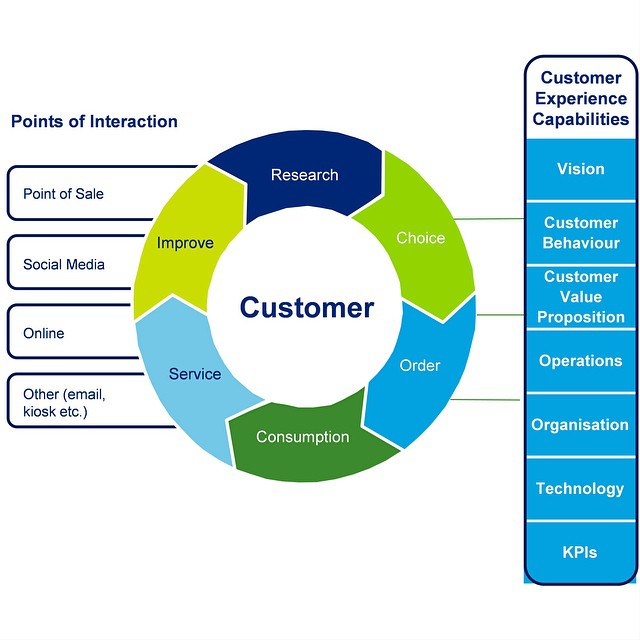 Points of Interaction

Point of Sale

Social Media

Online

Other (email, kiosk etc.)

Research

Choice

Order

Consumption

Service

Improve

Customer

Customer Experience Capabilities

Vision

Customer Behaviour

Customer Value Proposition

Operations

Organisation

Technology

KPIs